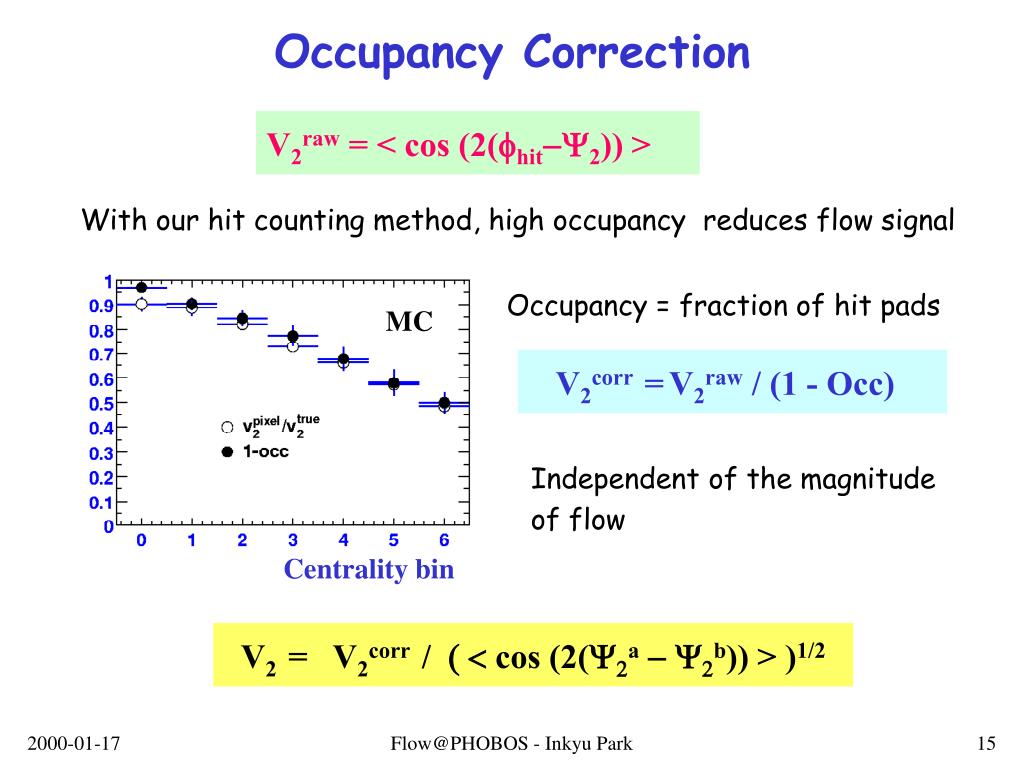 Occupancy Correction

$V_2^{raw} = < \cos (2(\phi_{hit} - \Psi_2)) >$

With our hit counting method, high occupancy reduces flow signal

1
0.9
0.8
0.7
0.6
0.5
0.4
0.3
0.2
0.1
0

MC

$v_2^{pixel}/v_2^{true}$
1-occ

0 1 2 3 4 5 6
Centrality bin

Occupancy = fraction of hit pads

$V_2^{corr} = V_2^{raw} / (1 - Occ)$

Independent of the magnitude of flow

$V_2 = V_2^{corr} / ( < \cos (2(\Psi_2^a - \Psi_2^b)) > )^{1/2}$

2000-01-17
Flow@PHOBOS - Inkyu Park
15